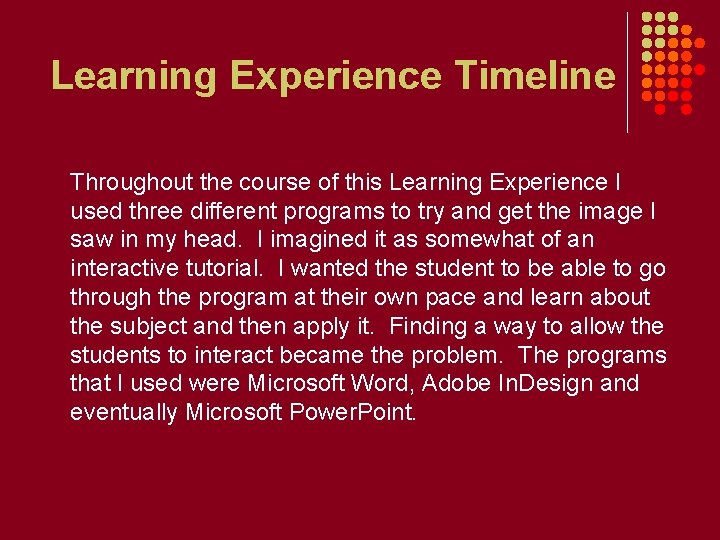 Learning Experience Timeline

Throughout the course of this Learning Experience I used three different programs to try and get the image I saw in my head.  I imagined it as somewhat of an interactive tutorial.  I wanted the student to be able to go through the program at their own pace and learn about the subject and then apply it.  Finding a way to allow the students to interact became the problem.  The programs that I used were Microsoft Word, Adobe InDesign and eventually Microsoft PowerPoint.